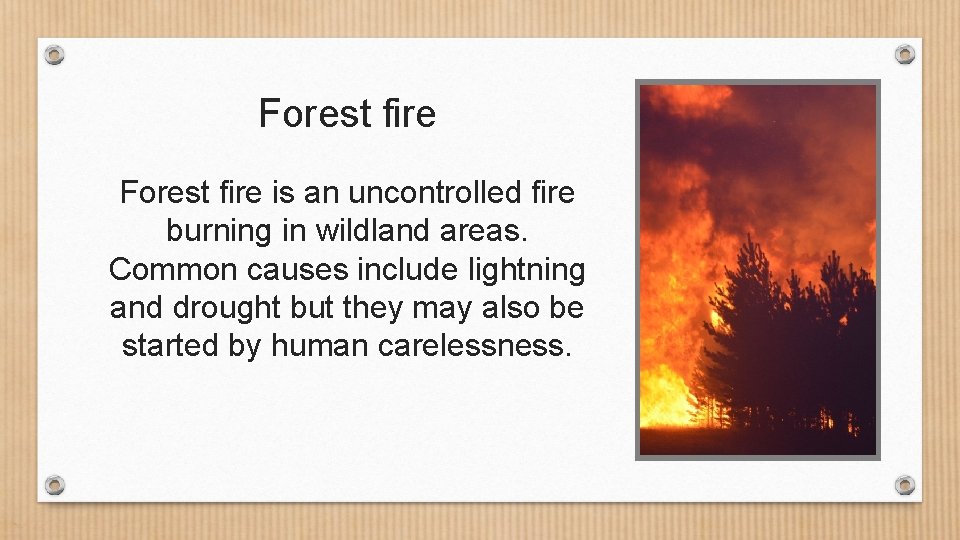 Forest fire

Forest fire is an uncontrolled fire burning in wildland areas. Common causes include lightning and drought but they may also be started by human carelessness.